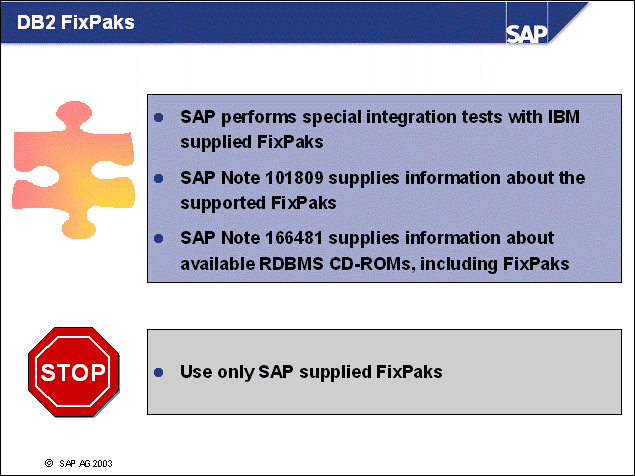 DB2 FixPaks

SAP

- SAP performs special integration tests with IBM supplied FixPaks
- SAP Note 101809 supplies information about the supported FixPaks
- SAP Note 166481 supplies information about available RDBMS CD-ROMs, including FixPaks

STOP

- Use only SAP supplied FixPaks

© SAP AG 2003